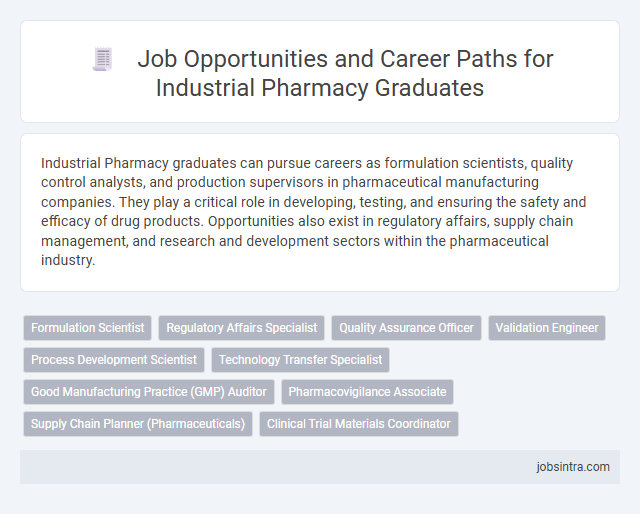 Job Opportunities and Career Paths for Industrial Pharmacy Graduates

Industrial Pharmacy graduates can pursue careers as formulation scientists, quality control analysts, and production supervisors in pharmaceutical manufacturing companies. They play a critical role in developing, testing, and ensuring the safety and efficacy of drug products. Opportunities also exist in regulatory affairs, supply chain management, and research and development sectors within the pharmaceutical industry.

Formulation Scientist
Regulatory Affairs Specialist
Quality Assurance Officer
Validation Engineer
Process Development Scientist
Technology Transfer Specialist
Good Manufacturing Practice (GMP) Auditor
Pharmacovigilance Associate
Supply Chain Planner (Pharmaceuticals)
Clinical Trial Materials Coordinator

jobsintra.com